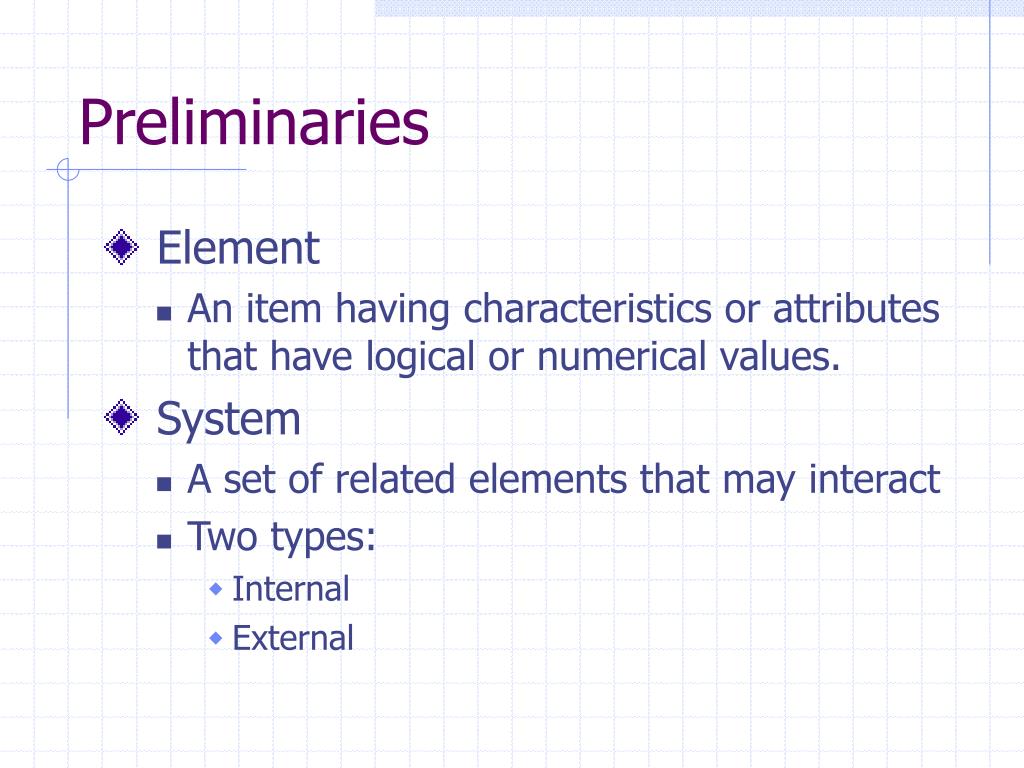 Preliminaries

Element

An item having characteristics or attributes that have logical or numerical values.

System

A set of related elements that may interact

Two types:

Internal

External